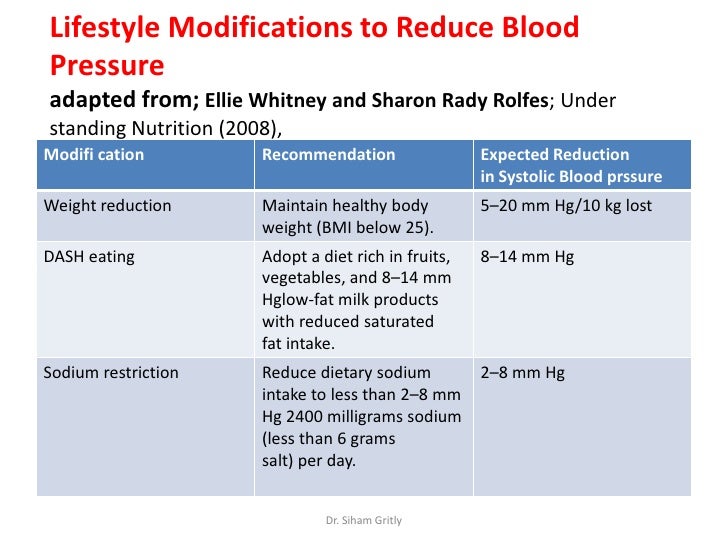 Lifestyle Modifications to Reduce Blood Pressure

adapted from; Ellie Whitney and Sharon Rady Rolfes; Under standing Nutrition (2008),

| Modifi cation | Recommendation | Expected Reduction in Systolic Blood prssure |
|---|---|---|
| Weight reduction | Maintain healthy body weight (BMI below 25). | 5–20 mm Hg/10 kg lost |
| DASH eating | Adopt a diet rich in fruits, vegetables, and 8–14 mm Hglow-fat milk products with reduced saturated fat intake. | 8–14 mm Hg |
| Sodium restriction | Reduce dietary sodium intake to less than 2–8 mm Hg 2400 milligrams sodium (less than 6 grams salt) per day. | 2–8 mm Hg |

Dr. Siham Gritly